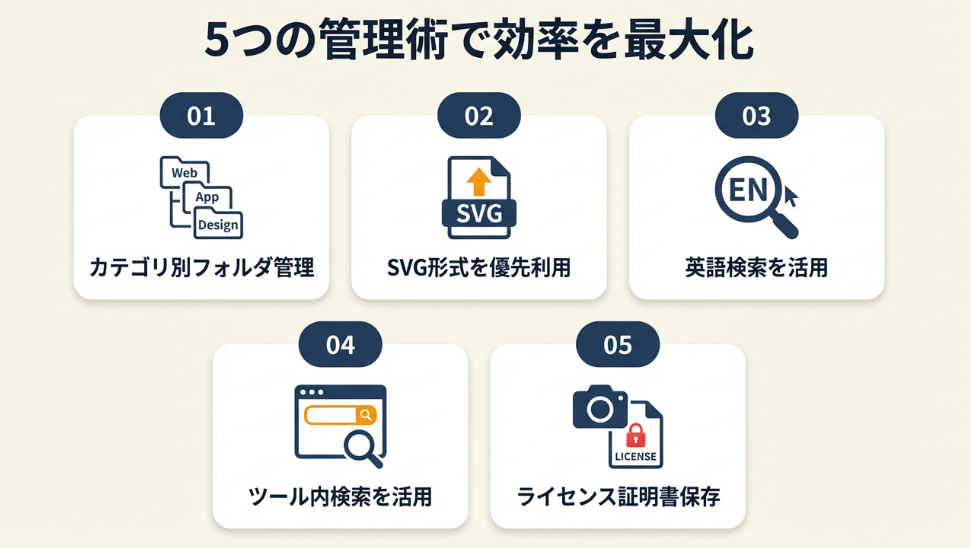 5つの管理術で効率を最大化

01
Web
App
Design
カテゴリ別フォルダ管理

02
SVG
SVG形式を優先利用

03
EN
英語検索を活用

04
ツール内検索を活用

05
LICENSE
ライセンス証明書保存